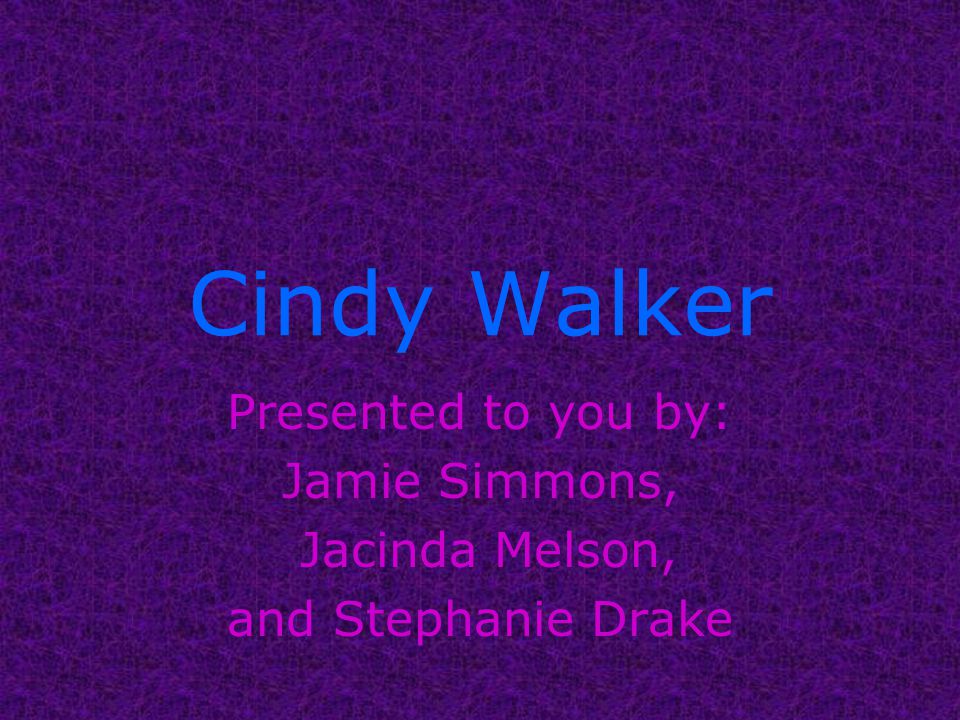 Cindy Walker

Presented to you by:
Jamie Simmons,
Jacinda Melson,
and Stephanie Drake